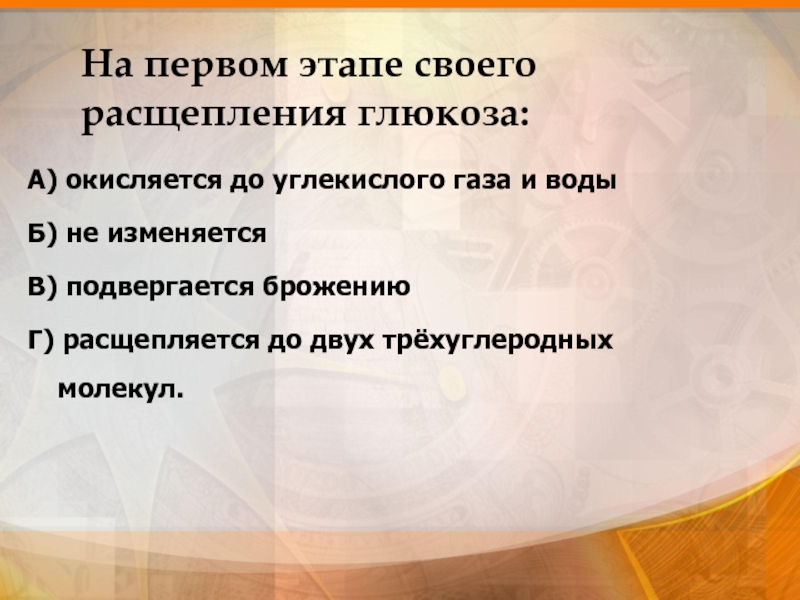 На первом этапе своего расщепления глюкоза:

А) окисляется до углекислого газа и воды

Б) не изменяется

В) подвергается брожению

Г) расщепляется до двух трёхуглеродных молекул.